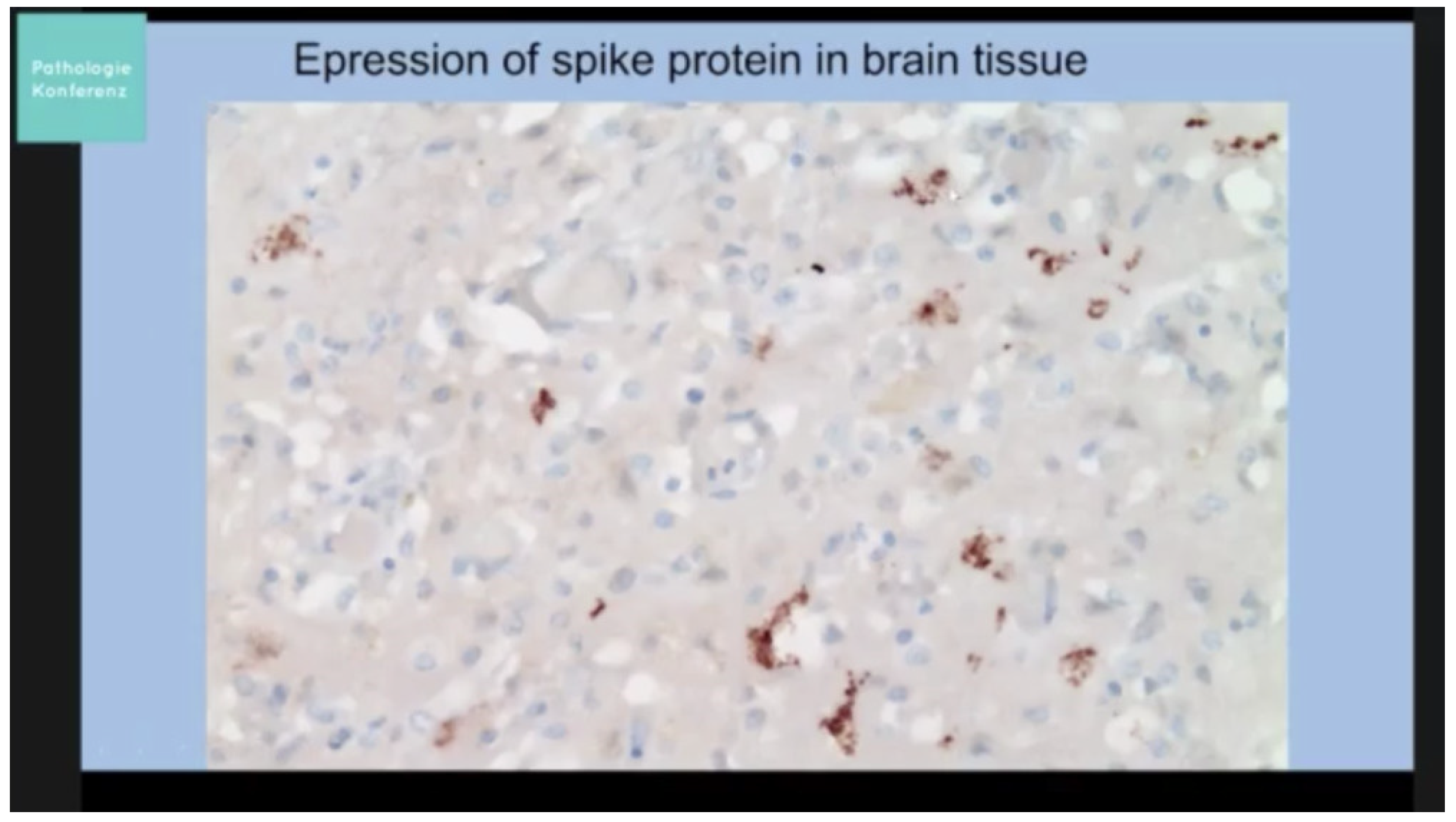 Pathologie Konferenz

Epression of spike protein in brain tissue